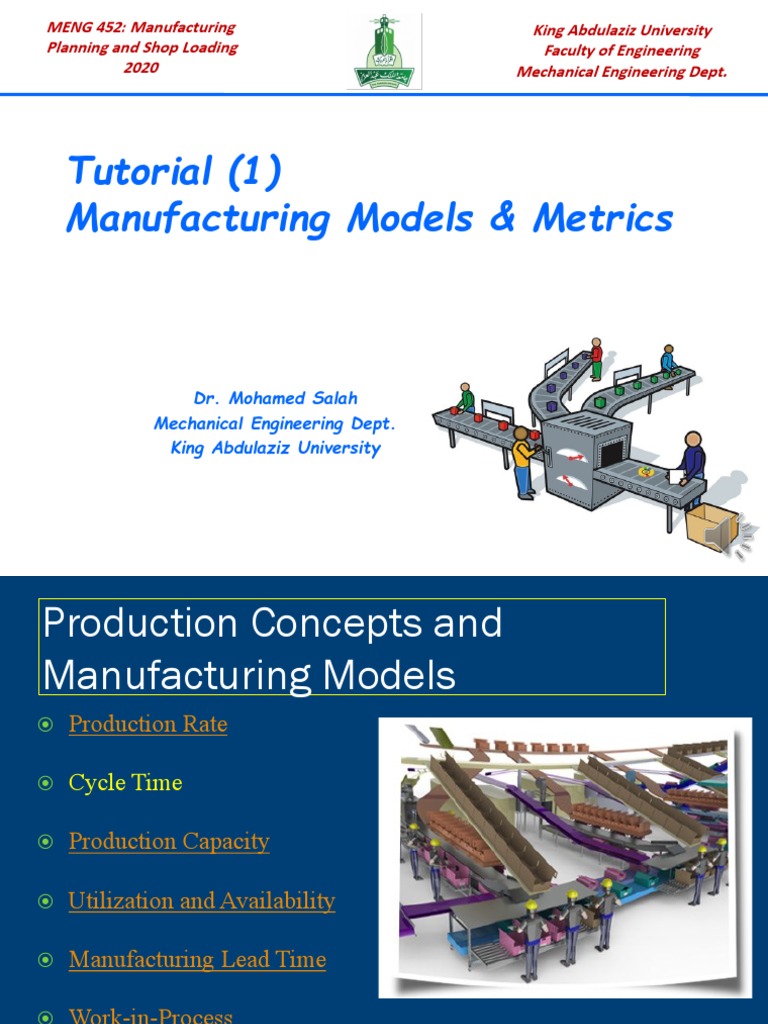 MENG 452: Manufacturing Planning and Shop Loading 2020

King Abdulaziz University
Faculty of Engineering
Mechanical Engineering Dept.

Tutorial (1)
Manufacturing Models & Metrics

Dr. Mohamed Salah
Mechanical Engineering Dept.
King Abdulaziz University

Production Concepts and Manufacturing Models

Production Rate

Cycle Time

Production Capacity

Utilization and Availability

Manufacturing Lead Time

Work-in-Process